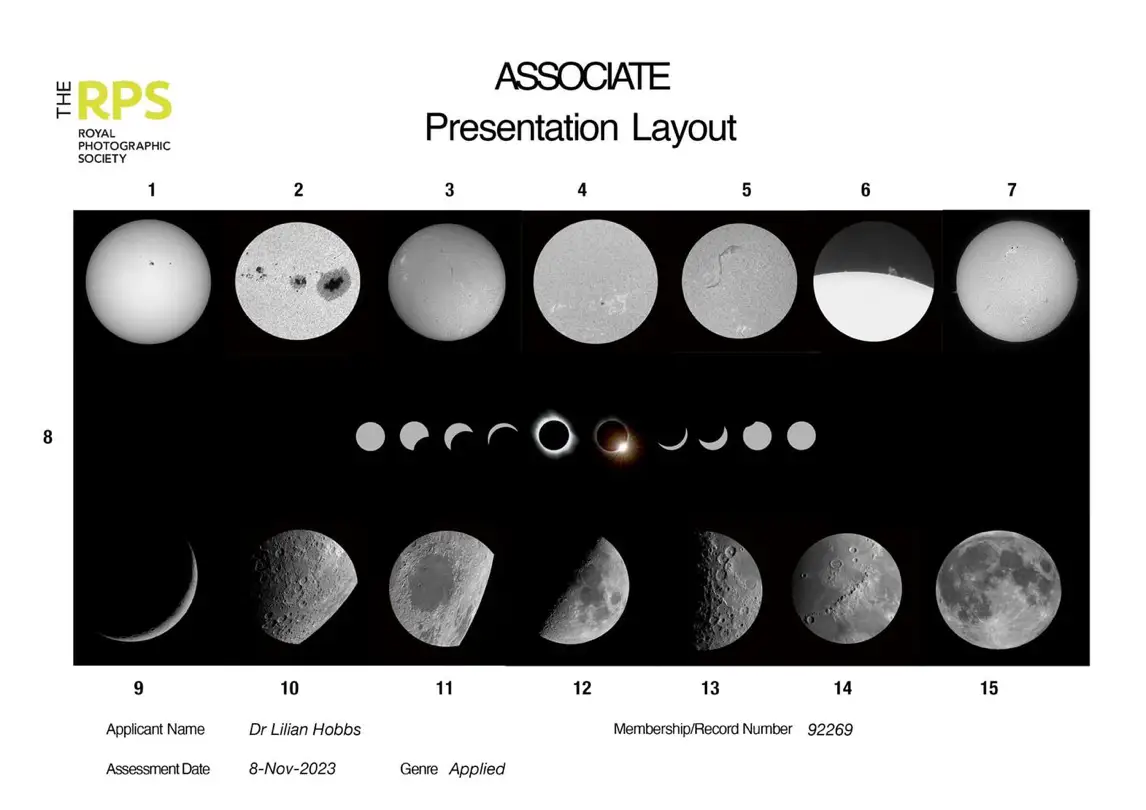 THE RPS
ROYAL PHOTOGRAPHIC SOCIETY

ASSOCIATE
Presentation Layout

1 2 3 4 5 6 7

8

9 10 11 12 13 14 15

Applicant Name Dr Lilian Hobbs

Membership/Record Number 92269

Assessment Date 8-Nov-2023

Genre Applied